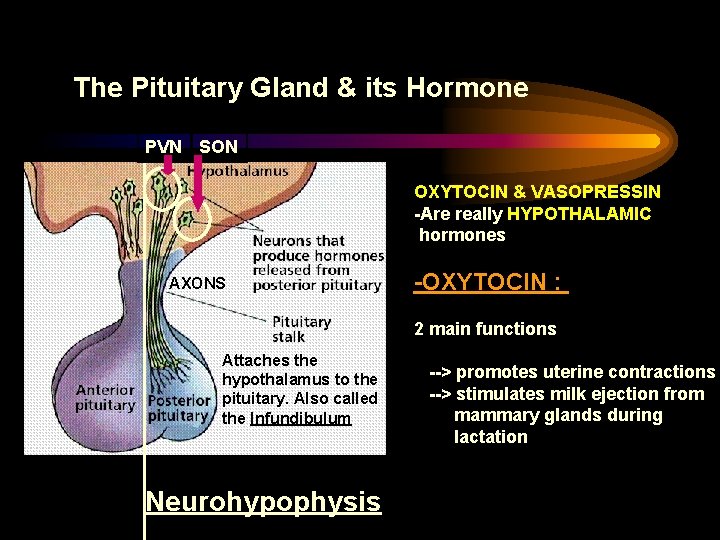 The Pituitary Gland & its Hormone

PVN SON

Hypothalamus

Neurons that produce hormones released from posterior pituitary

AXONS

Pituitary stalk

Attaches the hypothalamus to the pituitary. Also called the Infundibulum

Anterior pituitary

Posterior pituitary

Neurohypophysis

OXYTOCIN & VASOPRESSIN
-Are really HYPOTHALAMIC hormones

-OXYTOCIN :

2 main functions

--> promotes uterine contractions
--> stimulates milk ejection from mammary glands during lactation